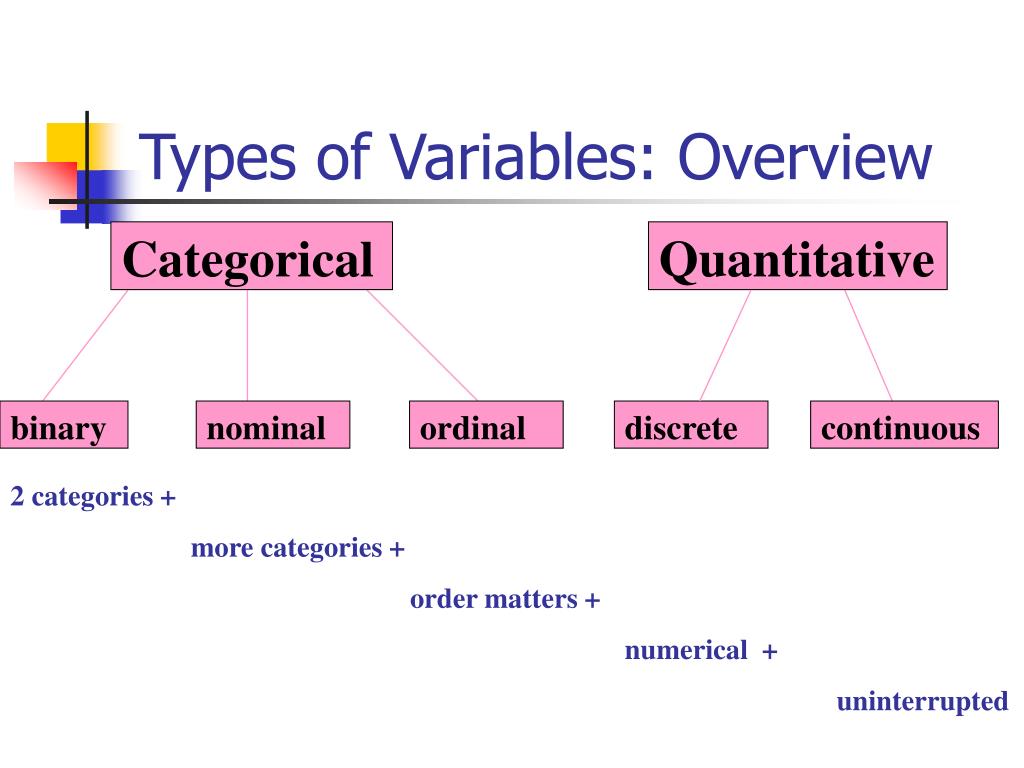 Types of Variables: Overview

Categorical

Quantitative

binary

nominal

ordinal

discrete

continuous

2 categories +

more categories +

order matters +

numerical +

uninterrupted